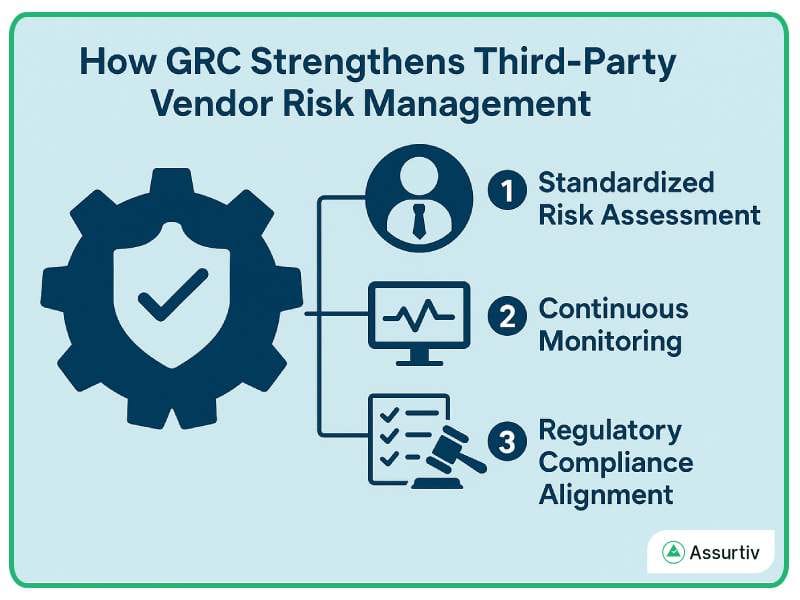 How GRC Strengthens Third-Party Vendor Risk Management

1 Standardized Risk Assessment

2 Continuous Monitoring

3 Regulatory Compliance Alignment

Assurtiv